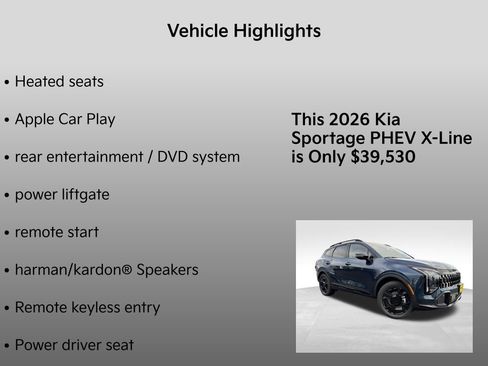 Vehicle Highlights

• Heated seats

• Apple Car Play

• rear entertainment / DVD system

• power liftgate

• remote start

• harman/kardon® Speakers

• Remote keyless entry

• Power driver seat

This 2026 Kia Sportage PHEV X-Line is Only $39,530